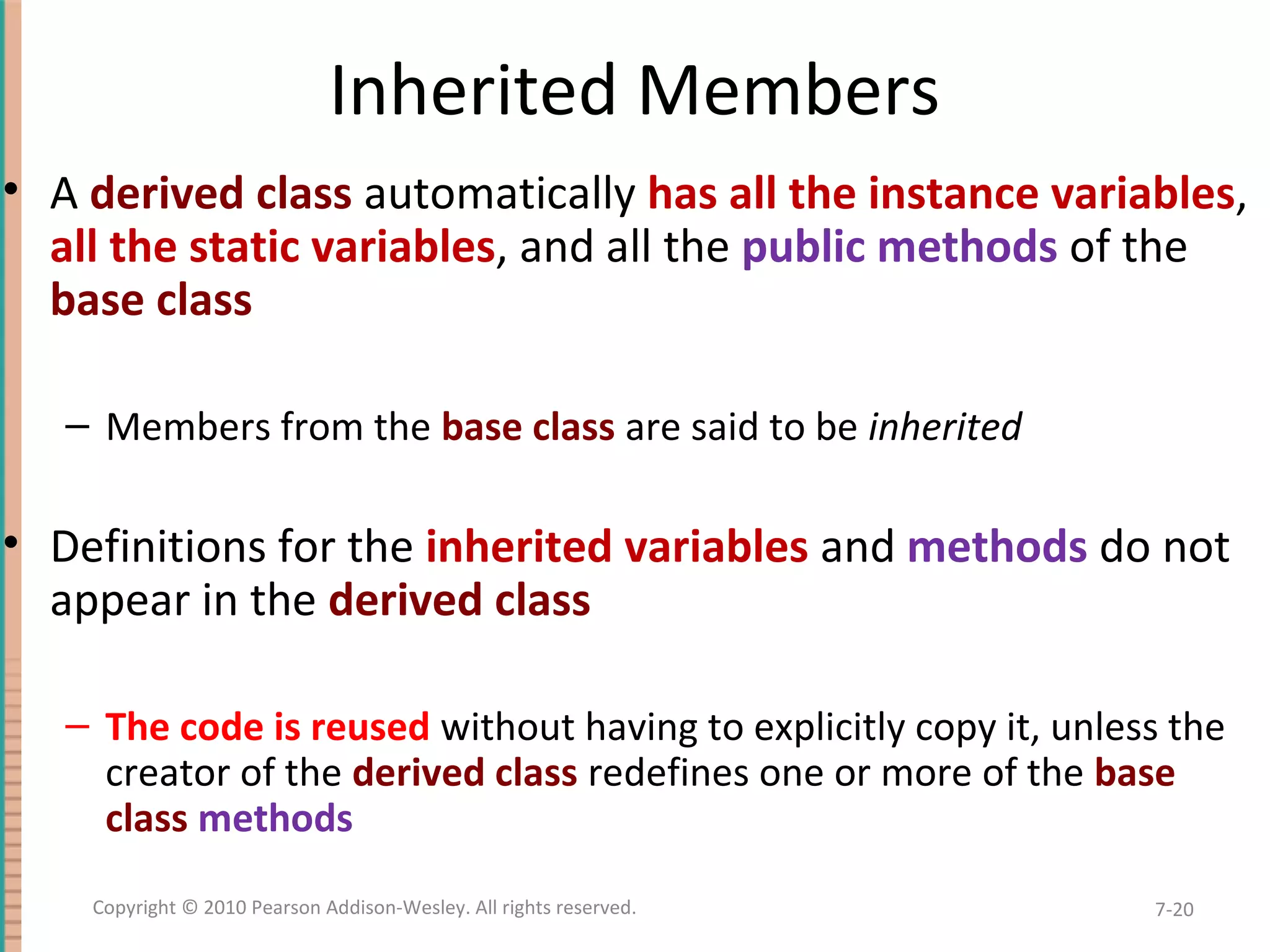 Inherited Members

• A derived class automatically has all the instance variables, all the static variables, and all the public methods of the base class

– Members from the base class are said to be inherited

• Definitions for the inherited variables and methods do not appear in the derived class

– The code is reused without having to explicitly copy it, unless the creator of the derived class redefines one or more of the base class methods

Copyright © 2010 Pearson Addison-Wesley. All rights reserved.

7-20